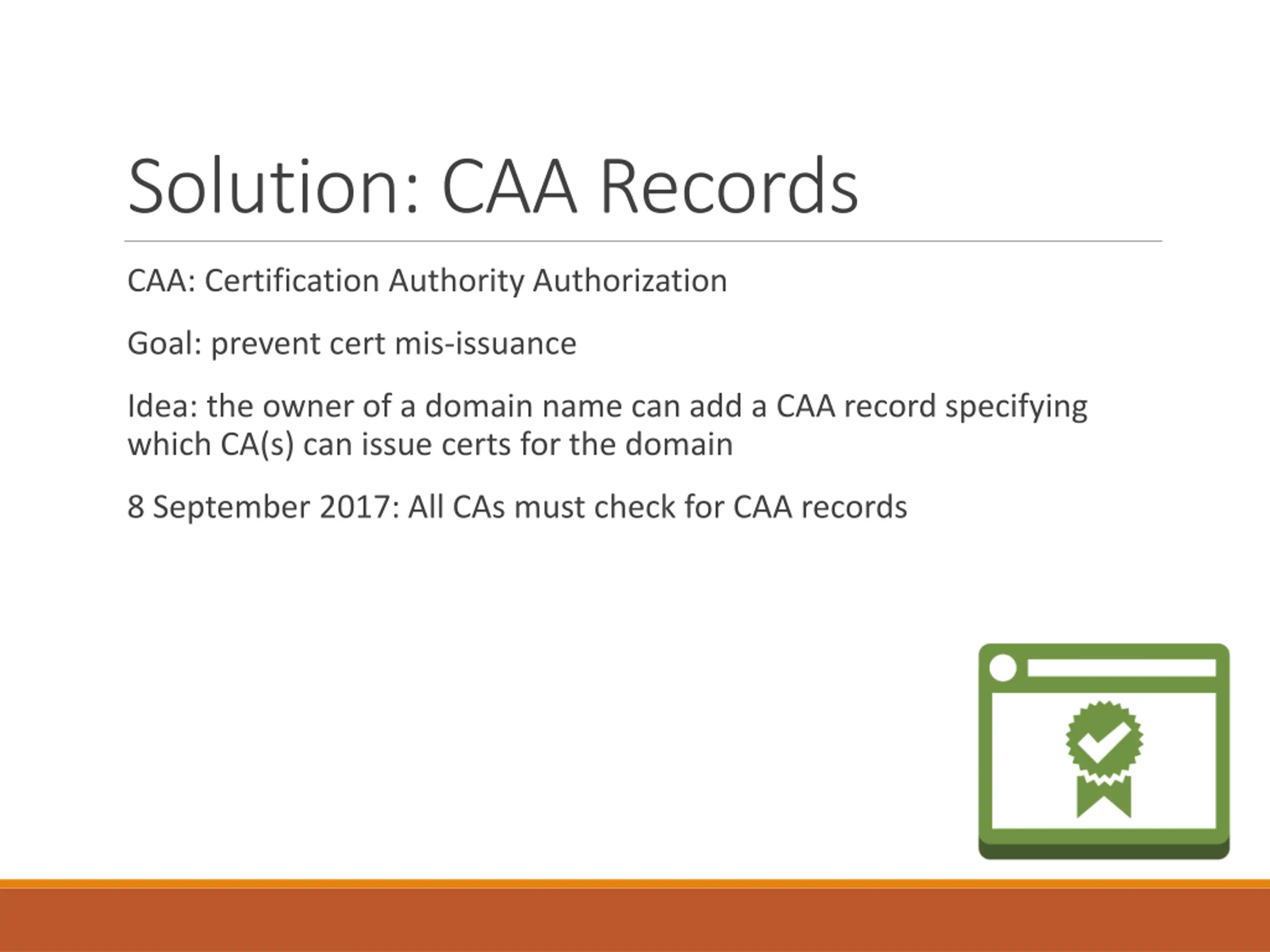 Solution: CAA Records

CAA: Certification Authority Authorization

Goal: prevent cert mis-issuance

Idea: the owner of a domain name can add a CAA record specifying which CA(s) can issue certs for the domain

8 September 2017: All CAs must check for CAA records